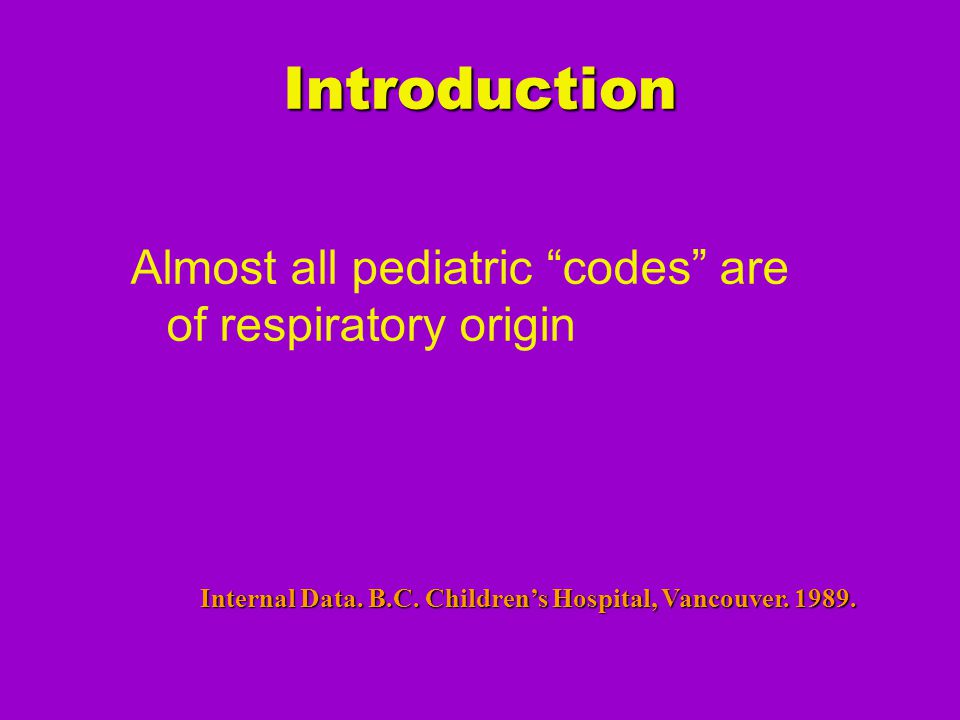 Introduction

Almost all pediatric “codes” are of respiratory origin

Internal Data. B.C. Children’s Hospital, Vancouver. 1989.